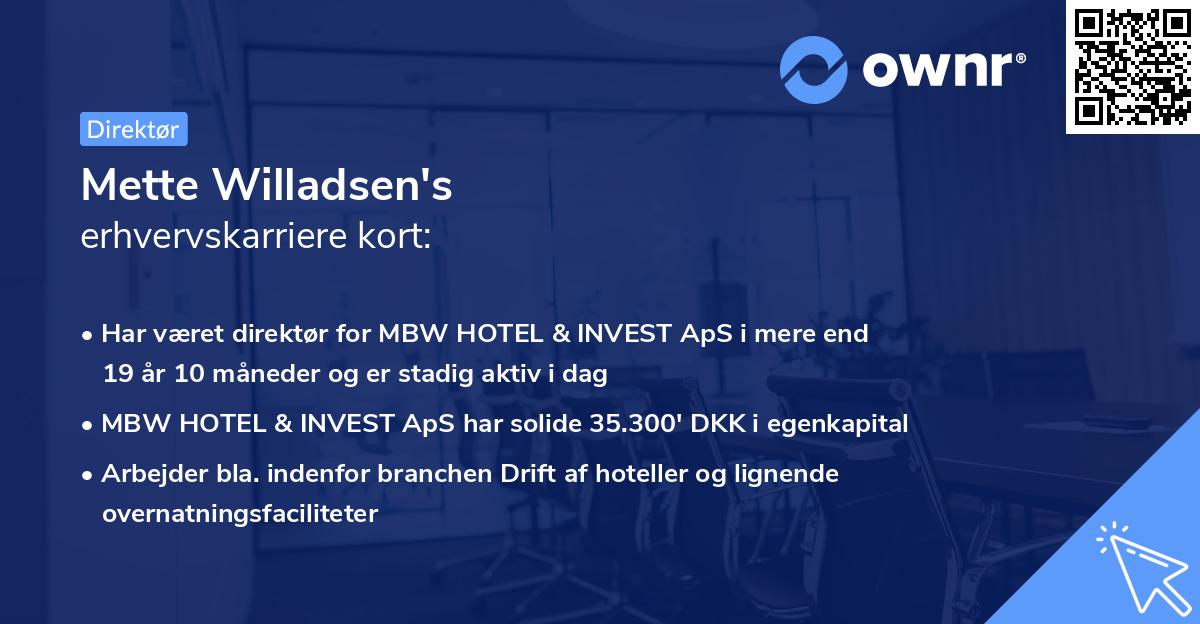 ownr®

Direktør

Mette Willadsen's
erhvervskarriere kort:

• Har været direktør for MBW HOTEL & INVEST ApS i mere end 19 år 10 måneder og er stadig aktiv i dag

• MBW HOTEL & INVEST ApS har solide 35.300' DKK i egenkapital

• Arbejder bla. indenfor branchen Drift af hoteller og lignende overnatningsfaciliteter